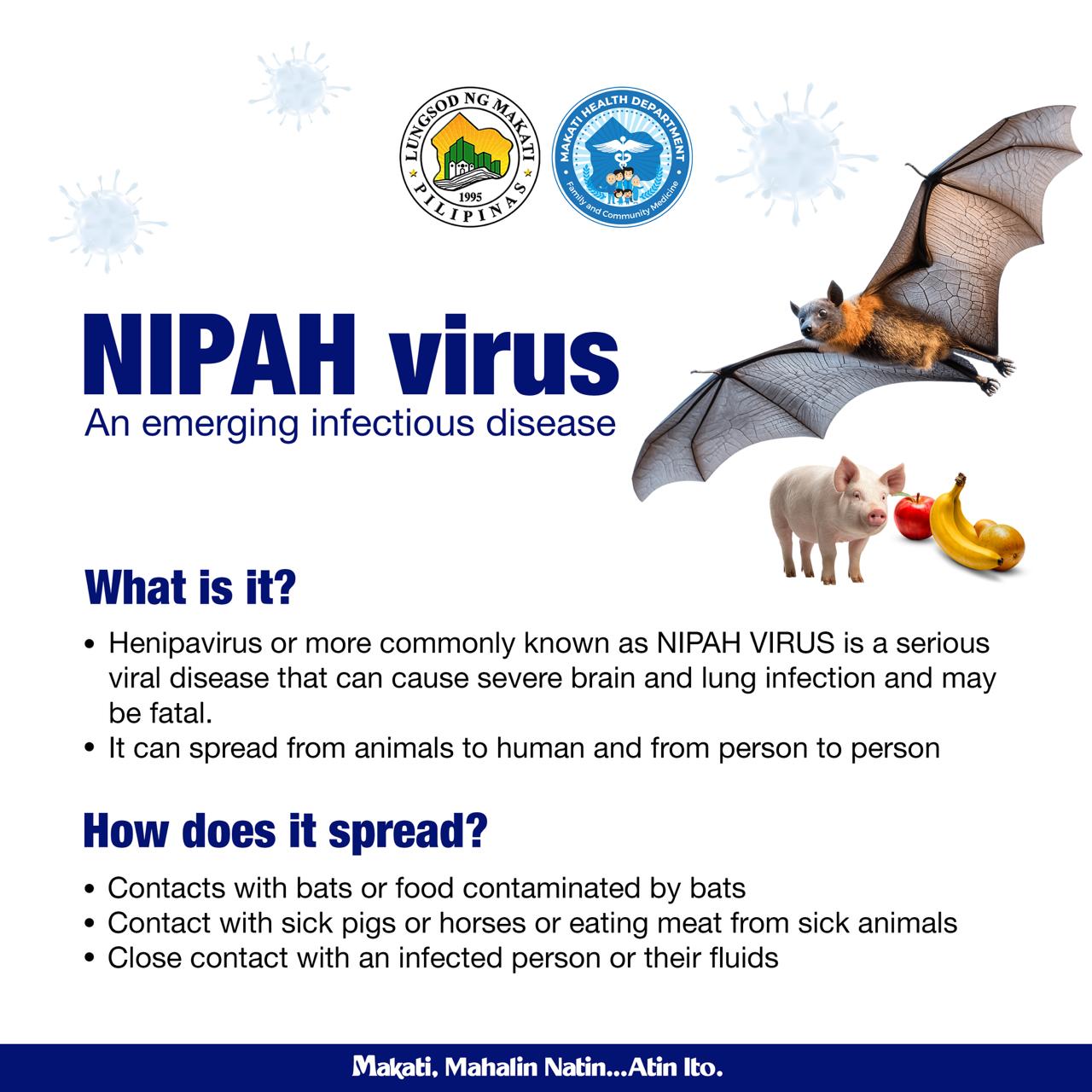 LUNGSOD NG MAKATI
1995
PILIPINAS

MAKATI HEALTH DEPARTMENT
Family and Community Medicine

NIPAH virus
An emerging infectious disease

What is it?

• Henipavirus or more commonly known as NIPAH VIRUS is a serious viral disease that can cause severe brain and lung infection and may be fatal.
• It can spread from animals to human and from person to person

How does it spread?

• Contacts with bats or food contaminated by bats
• Contact with sick pigs or horses or eating meat from sick animals
• Close contact with an infected person or their fluids

Makati, Mahalin Natin...Atin Ito.